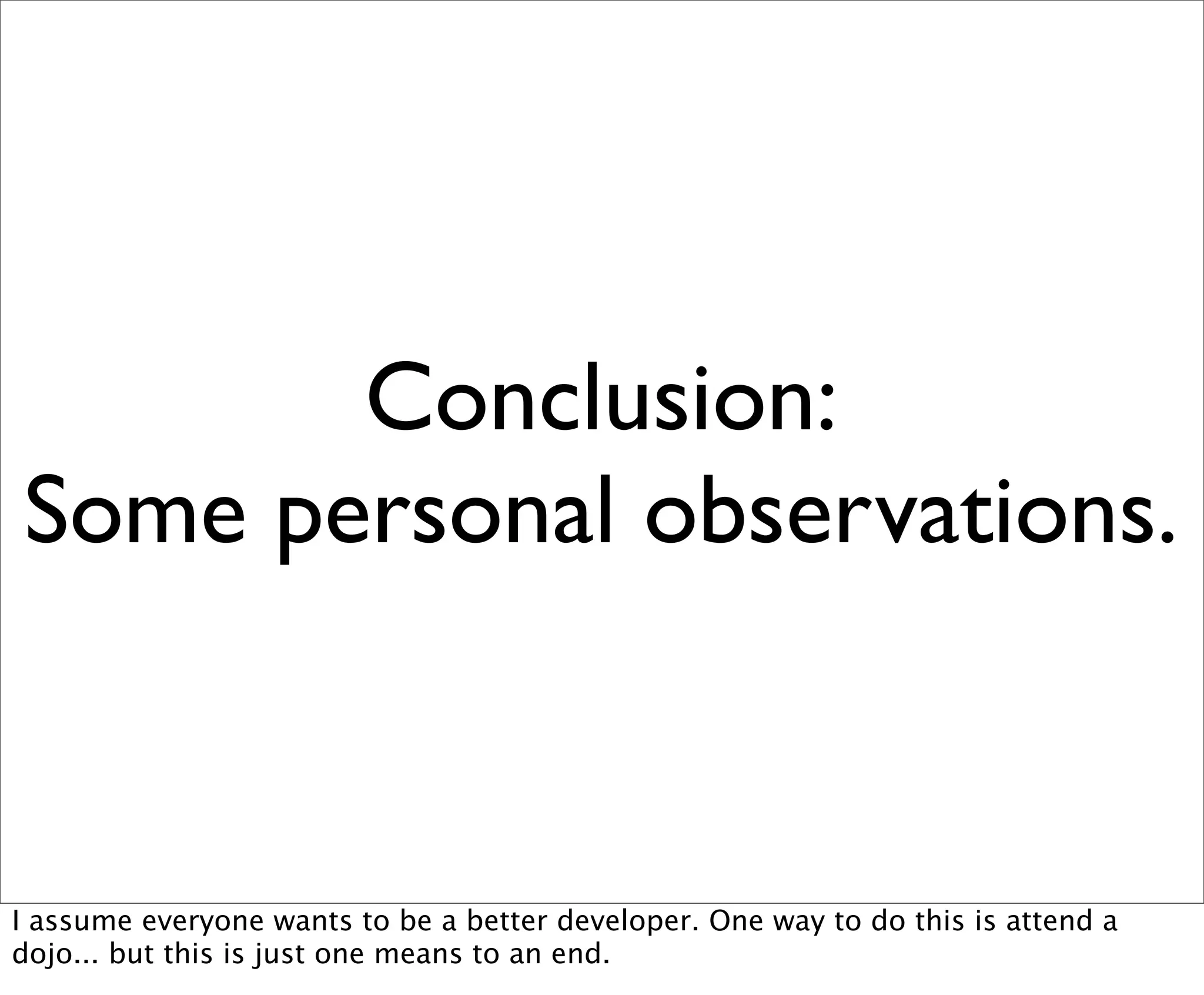 Conclusion:
Some personal observations.

I assume everyone wants to be a better developer. One way to do this is attend a dojo... but this is just one means to an end.